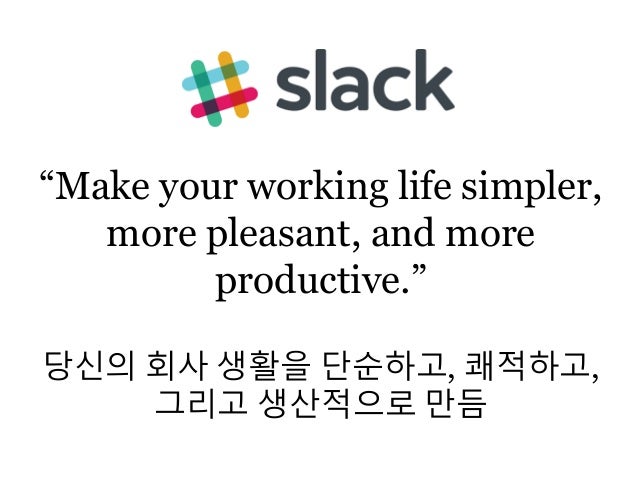 slack

“Make your working life simpler, more pleasant, and more productive.”

당신의 회사 생활을 단순하고, 쾌적하고, 그리고 생산적으로 만듬